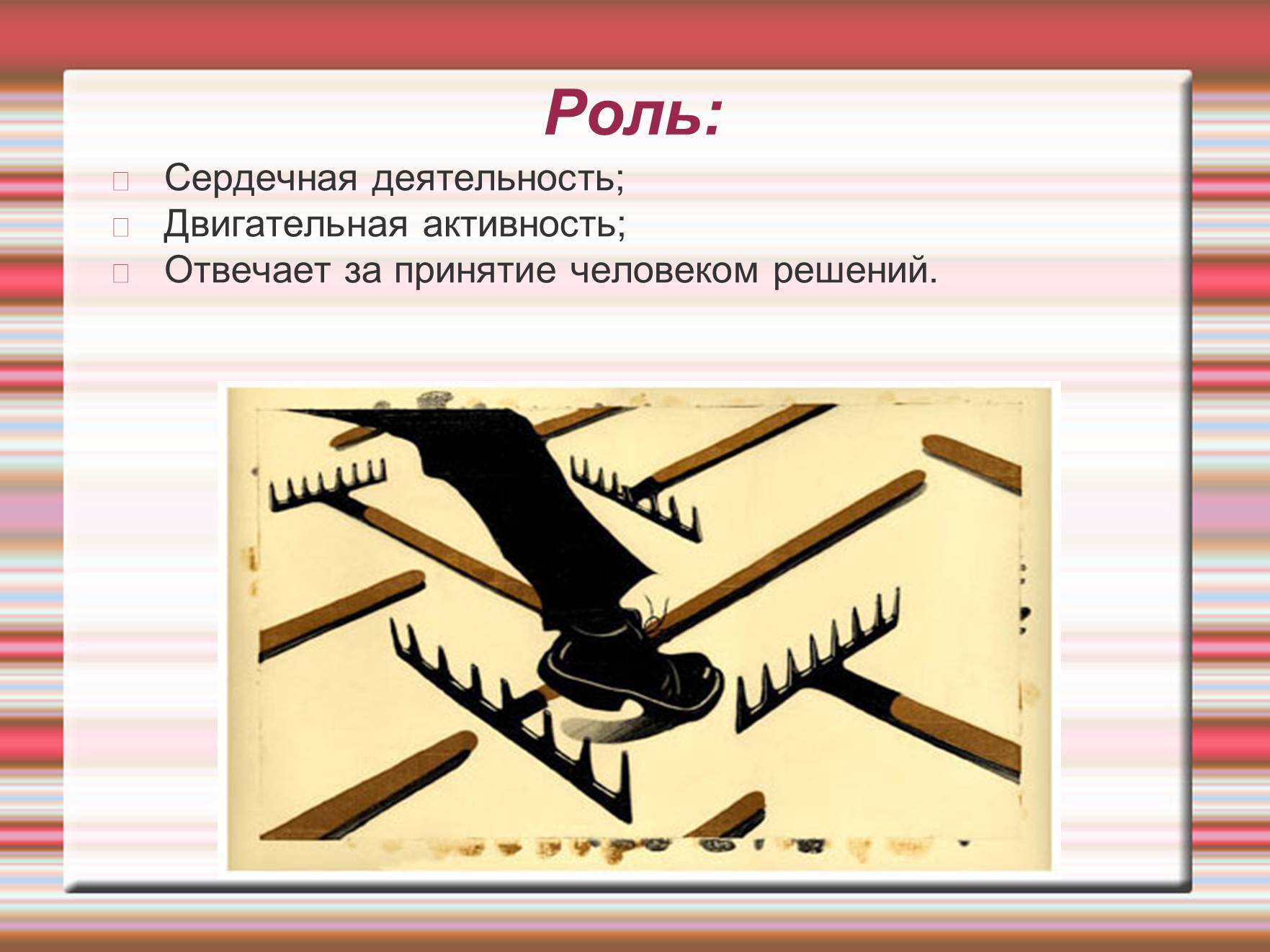 Роль:

Сердечная деятельность;
Двигательная активность;
Отвечает за принятие человеком решений.